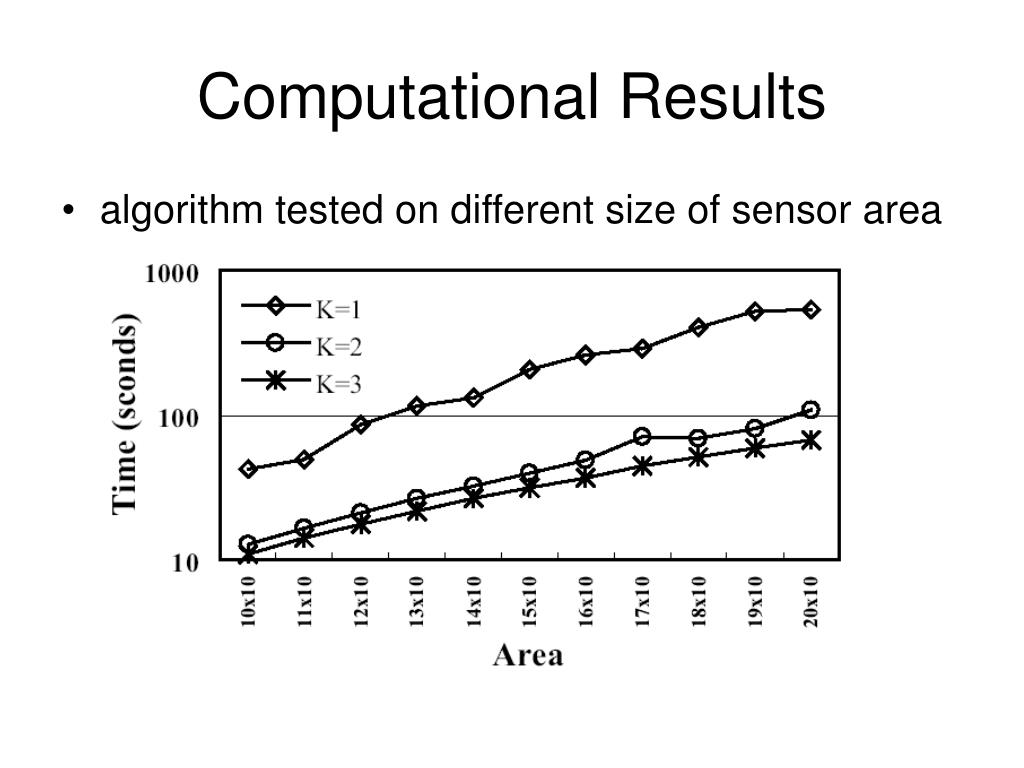 Computational Results

• algorithm tested on different size of sensor area

1000
100
10
Time (sconds)

K=1
K=2
K=3

10x10
11x10
12x10
13x10
14x10
15x10
16x10
17x10
18x10
19x10
20x10

Area